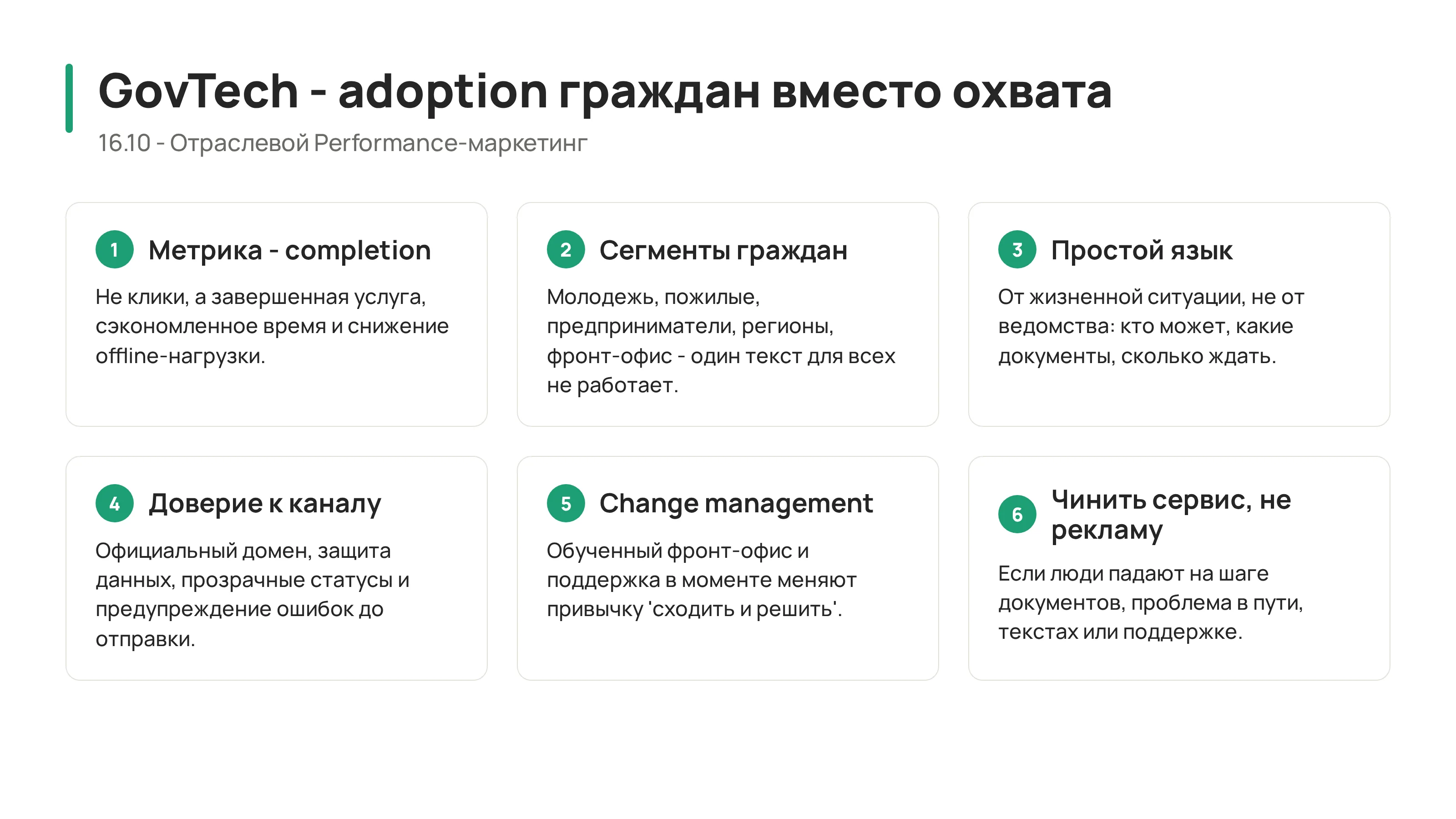 GovTech - adoption граждан вместо охвата

16.10 - Отраслевой Performance-маркетинг

1 Метрика - completion

Не клики, а завершенная услуга, сэкономленное время и снижение offline-нагрузки.

2 Сегменты граждан

Молодежь, пожилые, предприниматели, регионы, фронт-офис - один текст для всех не работает.

3 Простой язык

От жизненной ситуации, не от ведомства: кто может, какие документы, сколько ждать.

4 Доверие к каналу

Официальный домен, защита данных, прозрачные статусы и предупреждение ошибок до отправки.

5 Change management

Обученный фронт-офис и поддержка в моменте меняют привычку 'сходить и решить'.

6 Чинить сервис, не рекламу

Если люди падают на шаге документов, проблема в пути, текстах или поддержке.